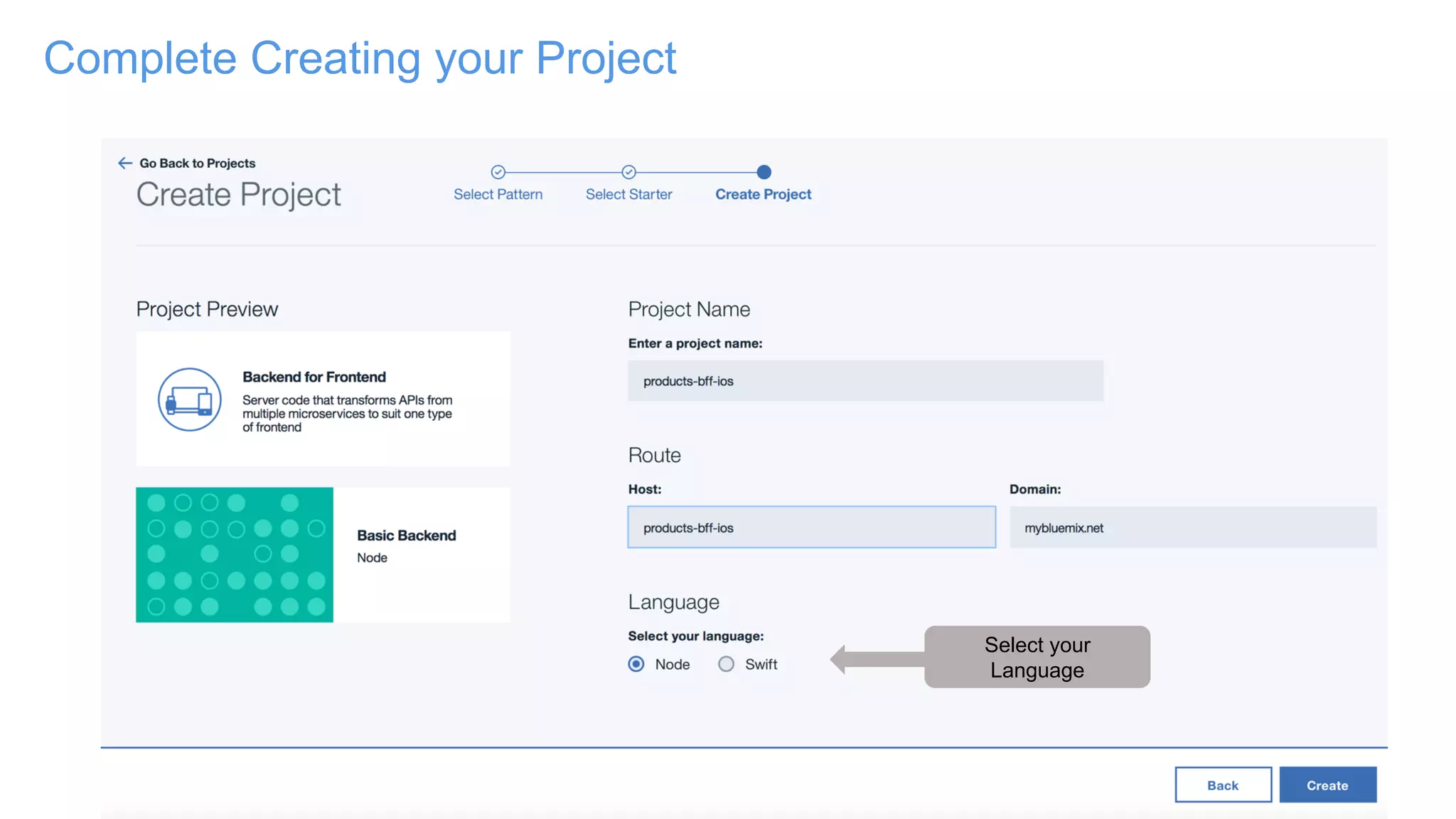 Complete Creating your Project

Go Back to Projects

Create Project

Select Pattern

Select Starter

Create Project

Project Preview

Backend for Frontend

Server code that transforms APIs from multiple microservices to suit one type of frontend

Basic Backend

Node

Project Name

Enter a project name:

products-bff-ios

Route

Host:

products-bff-ios

Domain:

mybluemix.net

Language

Select your language:

Node

Swift

Select your Language

Back

Create